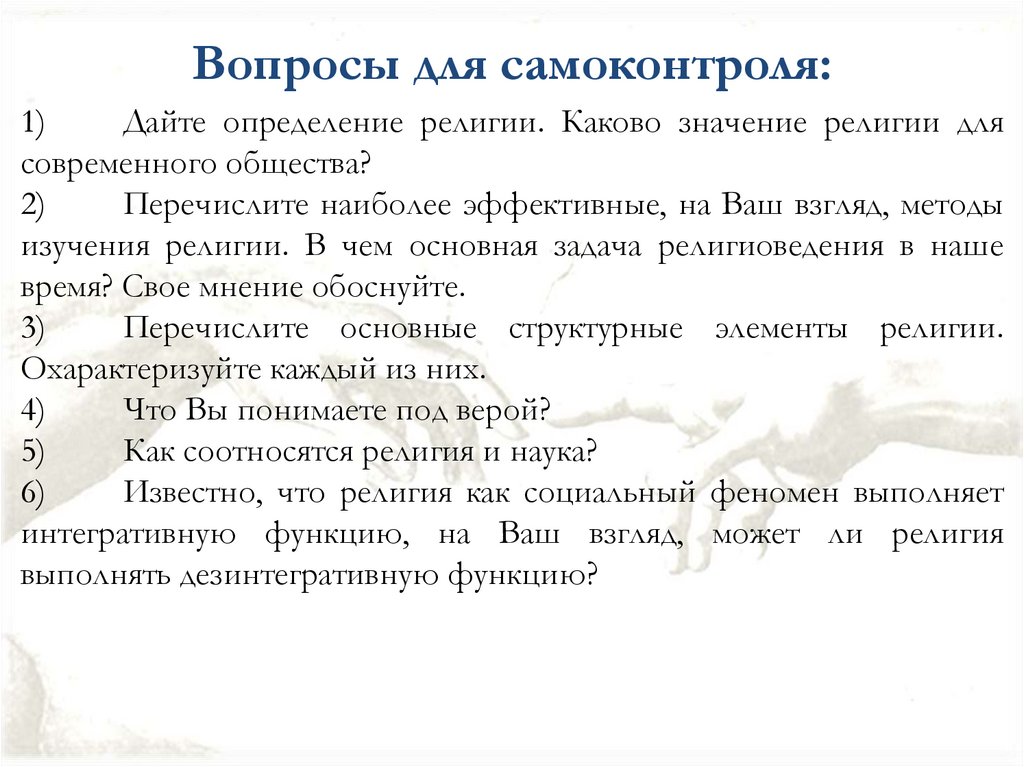 Вопросы для самоконтроля:

1) Дайте определение религии. Каково значение религии для современного общества?

2) Перечислите наиболее эффективные, на Ваш взгляд, методы изучения религии. В чем основная задача религиоведения в наше время? Свое мнение обоснуйте.

3) Перечислите основные структурные элементы религии. Охарактеризуйте каждый из них.

4) Что Вы понимаете под верой?

5) Как соотносятся религия и наука?

6) Известно, что религия как социальный феномен выполняет интегративную функцию, на Ваш взгляд, может ли религия выполнять дезинтегративную функцию?